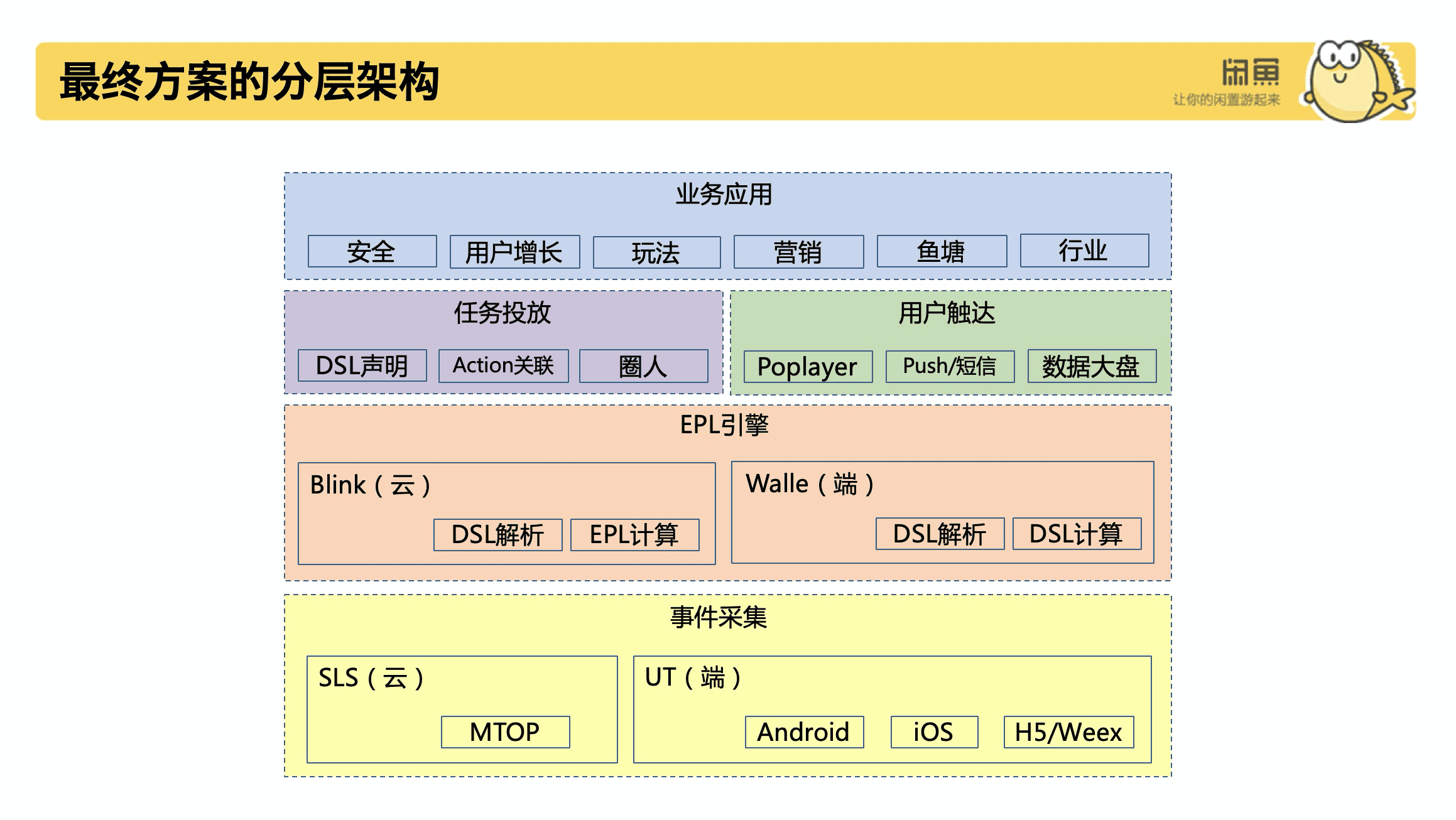 最终方案的分层架构

闲鱼
让你的闲置游起来

业务应用

安全 用户增长 玩法 营销 鱼塘 行业

任务投放

DSL声明 Action关联 圈人

用户触达

Poplayer Push/短信 数据大盘

EPL引擎

Blink（云）

DSL解析 EPL计算

Walle（端）

DSL解析 DSL计算

事件采集

SLS（云）

MTOP

UT（端）

Android iOS H5/Weex